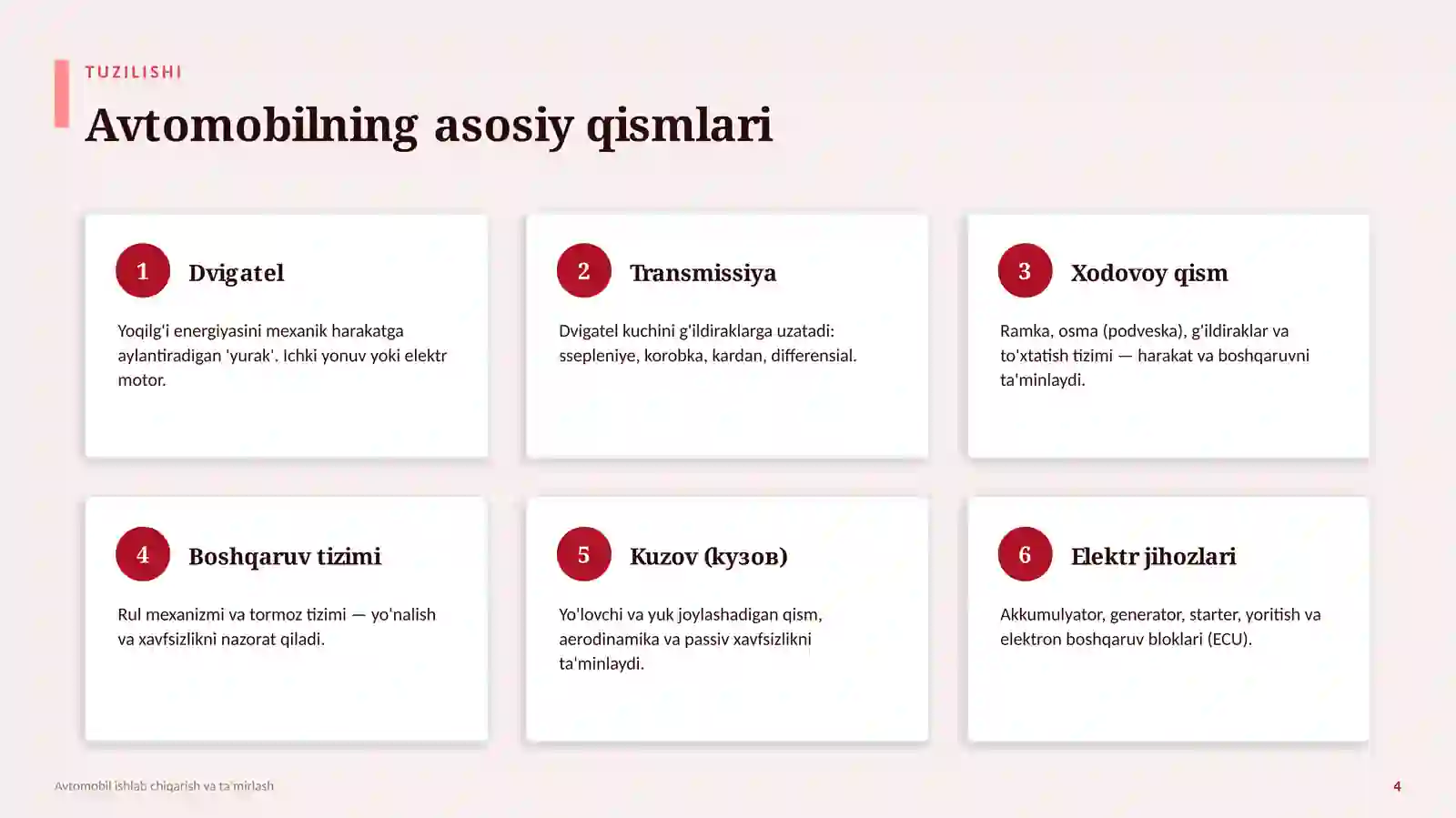 TUZILISHI

Avtomobilning asosiy qismlari

1 Dvigatel

Yoqilg'i energiyasini mexanik harakatga aylantiradigan 'yurak'. Ichki yonuv yoki elektr motor.

2 Transmissiya

Dvigatel kuchini g'ildiraklarga uzatadi: ssepleniye, korobka, kardan, differensial.

3 Xodovoy qism

Ramka, osma (podveska), g'ildiraklar va to'xtatish tizimi — harakat va boshqaruvni ta'minlaydi.

4 Boshqaruv tizimi

Rul mexanizmi va tormoz tizimi — yo'nalish va xavfsizlikni nazorat qiladi.

5 Kuzov (кузов)

Yo'lovchi va yuk joylashadigan qism, aerodinamika va passiv xavfsizlikni ta'minlaydi.

6 Elektr jihozlari

Akkumulyator, generator, starter, yoritish va elektron boshqaruv bloklari (ECU).

Avtomobil ishlab chiqarish va ta'mirlash

4